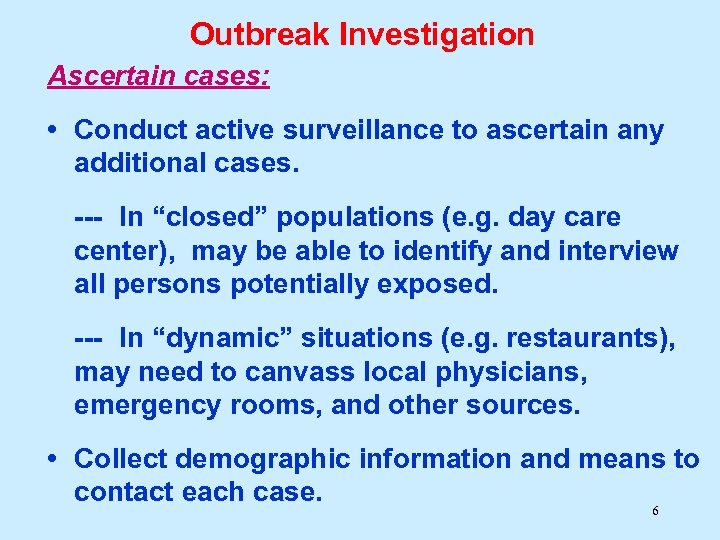 Outbreak Investigation

Ascertain cases:

• Conduct active surveillance to ascertain any additional cases.

--- In “closed” populations (e.g. day care center), may be able to identify and interview all persons potentially exposed.

--- In “dynamic” situations (e.g. restaurants), may need to canvass local physicians, emergency rooms, and other sources.

• Collect demographic information and means to contact each case.

6